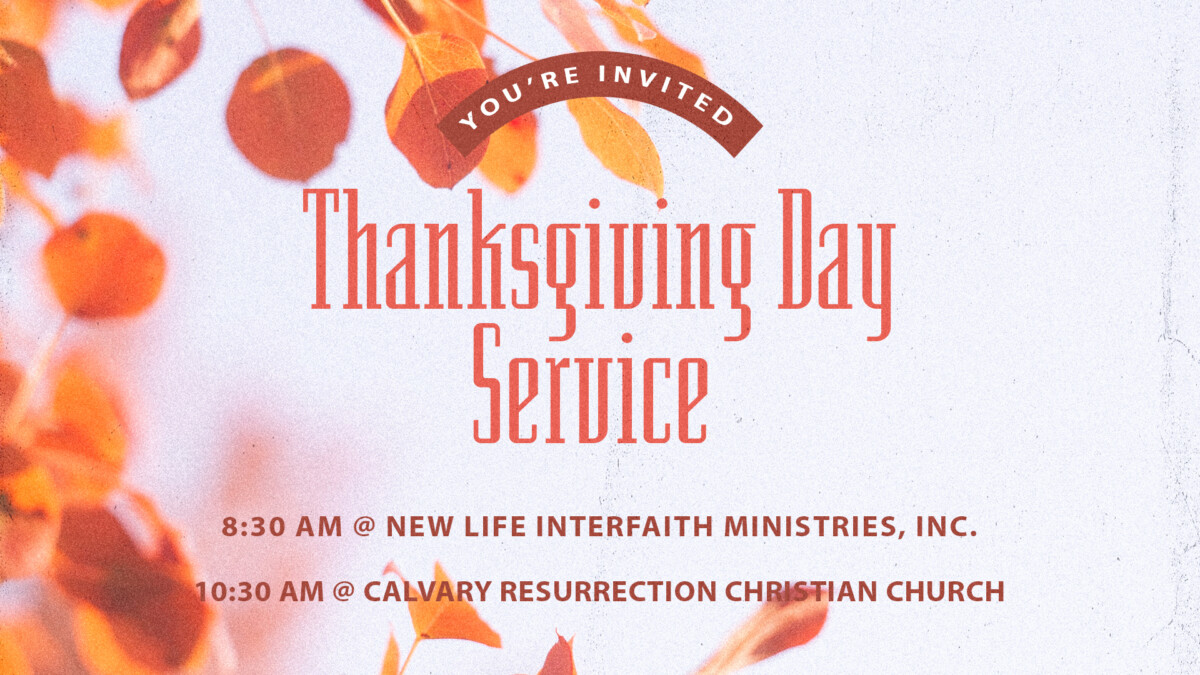 YOU'RE INVITED

Thanksgiving Day Service

8:30 AM @ NEW LIFE INTERFAITH MINISTRIES, INC.

10:30 AM @ CALVARY RESURRECTION CHRISTIAN CHURCH